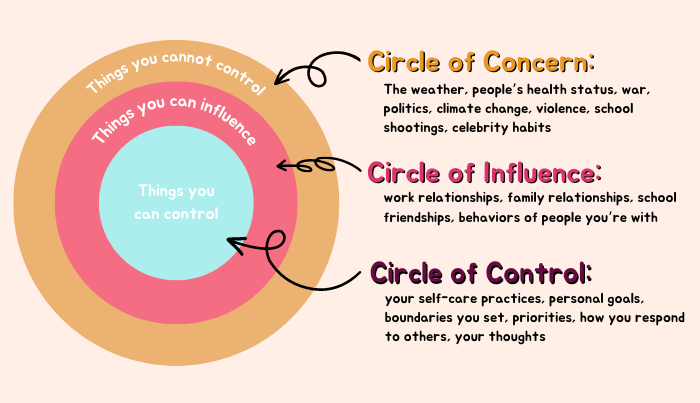 Things you cannot control

Things you can influence

Things you can control

Circle of Concern:

The weather, people's health status, war, politics, climate change, violence, school shootings, celebrity habits

Circle of Influence:

work relationships, family relationships, school friendships, behaviors of people you're with

Circle of Control:

your self-care practices, personal goals, boundaries you set, priorities, how you respond to others, your thoughts